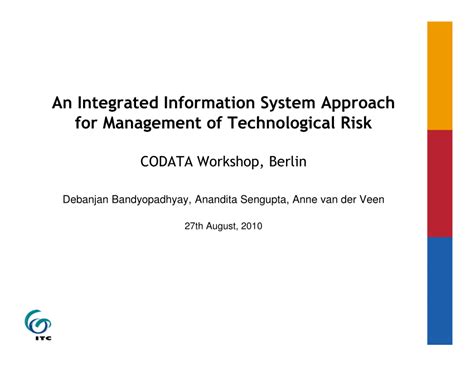 An Integrated Information System Approach for Management of Technological Risk

CODATA Workshop, Berlin

Debanjan Bandyopadhyay, Anandita Sengupta, Anne van der Veen

27th August, 2010

ITC